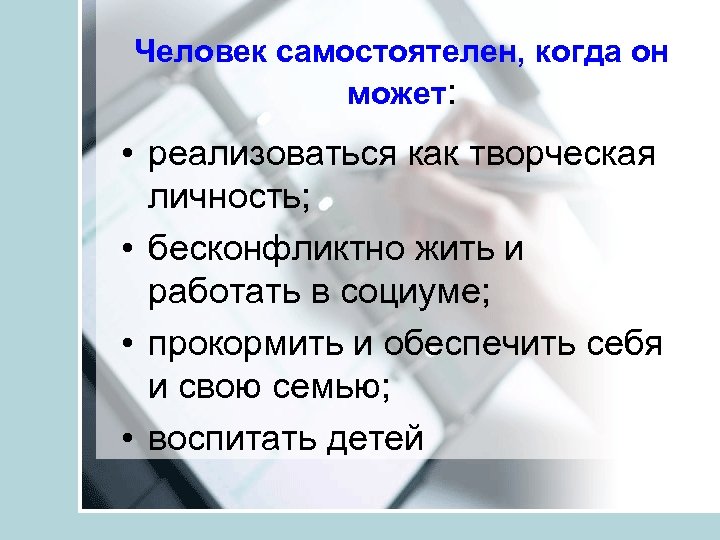 Человек самостоятелен, когда он может:

• реализоваться как творческая личность;
• бесконфликтно жить и работать в социуме;
• прокормить и обеспечить себя и свою семью;
• воспитать детей